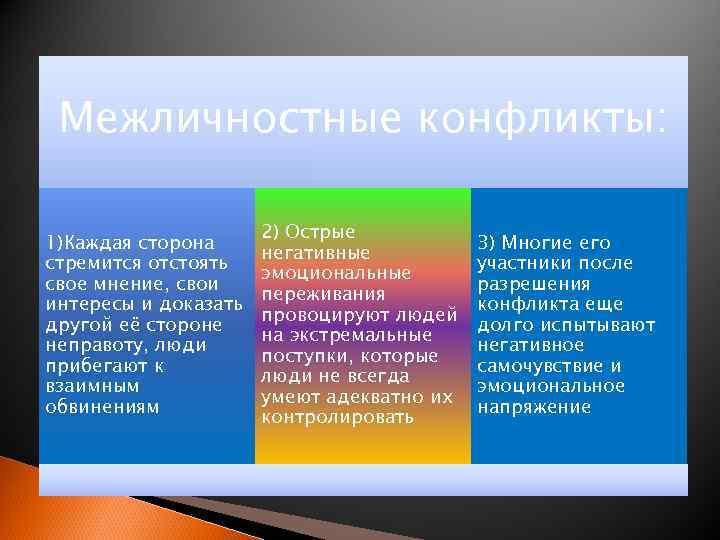 Межличностные конфликты:

1)Каждая сторона стремится отстоять свое мнение, свои интересы и доказать другой её стороне неправоту, люди прибегают к взаимным обвинениям

2) Острые негативные эмоциональные переживания провоцируют людей на экстремальные поступки, которые люди не всегда умеют адекватно их контролировать

3) Многие его участники после разрешения конфликта еще долго испытывают негативное самочувствие и эмоциональное напряжение